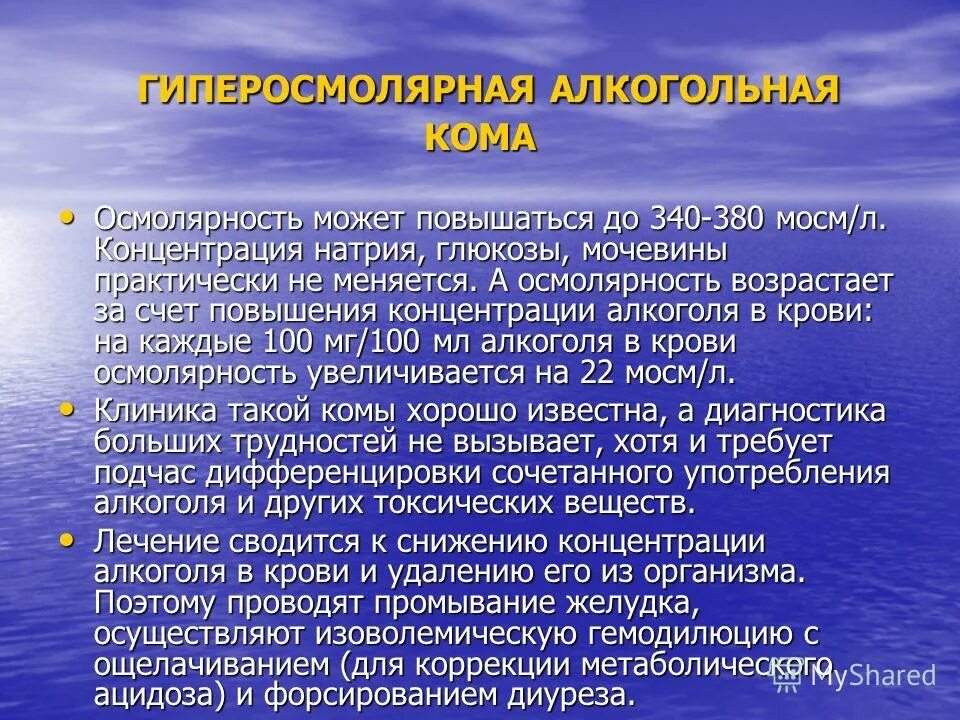 ГИПЕРОСМОЛЯРНАЯ АЛКОГОЛЬНАЯ КОМА

• Осмолярность может повышаться до 340-380 мосм/л. Концентрация натрия, глюкозы, мочевины практически не меняется. А осмолярность возрастает за счет повышения концентрации алкоголя в крови: на каждые 100 мг/100 мл алкоголя в крови осмолярность увеличивается на 22 мосм/л.

• Клиника такой комы хорошо известна, а диагностика больших трудностей не вызывает, хотя и требует подчас дифференцировки сочетанного употребления алкоголя и других токсических веществ.

• Лечение сводится к снижению концентрации алкоголя в крови и удалению его из организма. Поэтому проводят промывание желудка, осуществляют изоволемическую гемодилюцию с ощелачиванием (для коррекции метаболического ацидоза) и форсированием диуреза.

MyShared